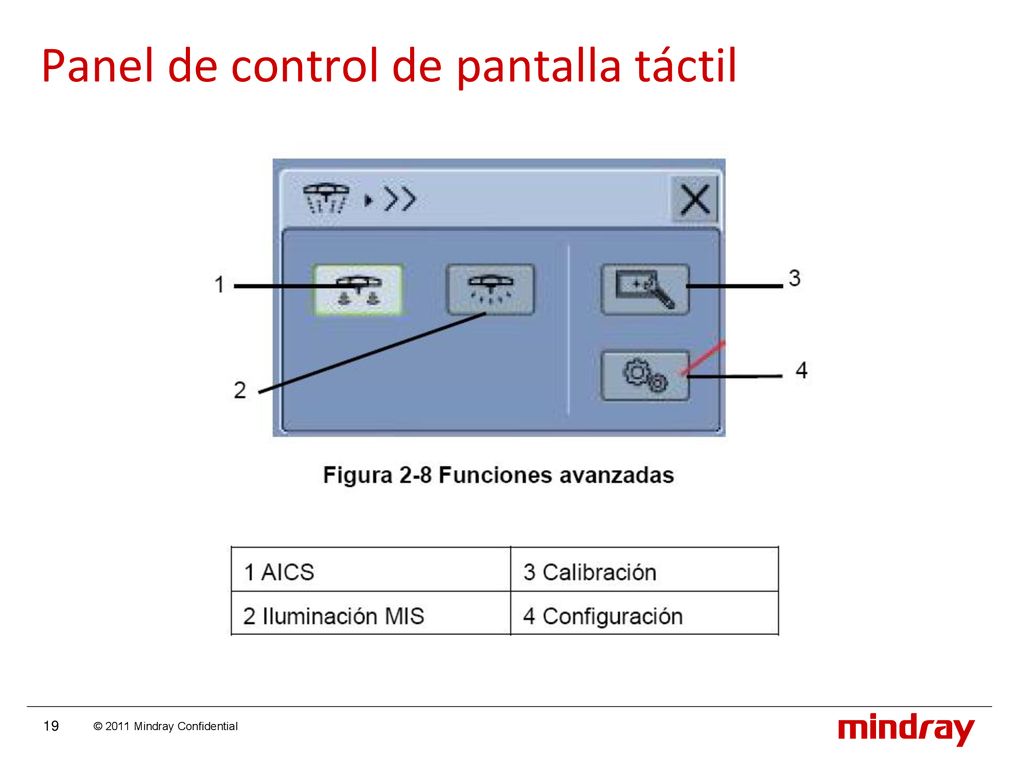 Panel de control de pantalla táctil

1

2

3

4

Figura 2-8 Funciones avanzadas

| 1 AICS | 3 Calibración |
|---|---|
| 2 Iluminación MIS | 4 Configuración |

19 © 2011 Mindray Confidential

mindray